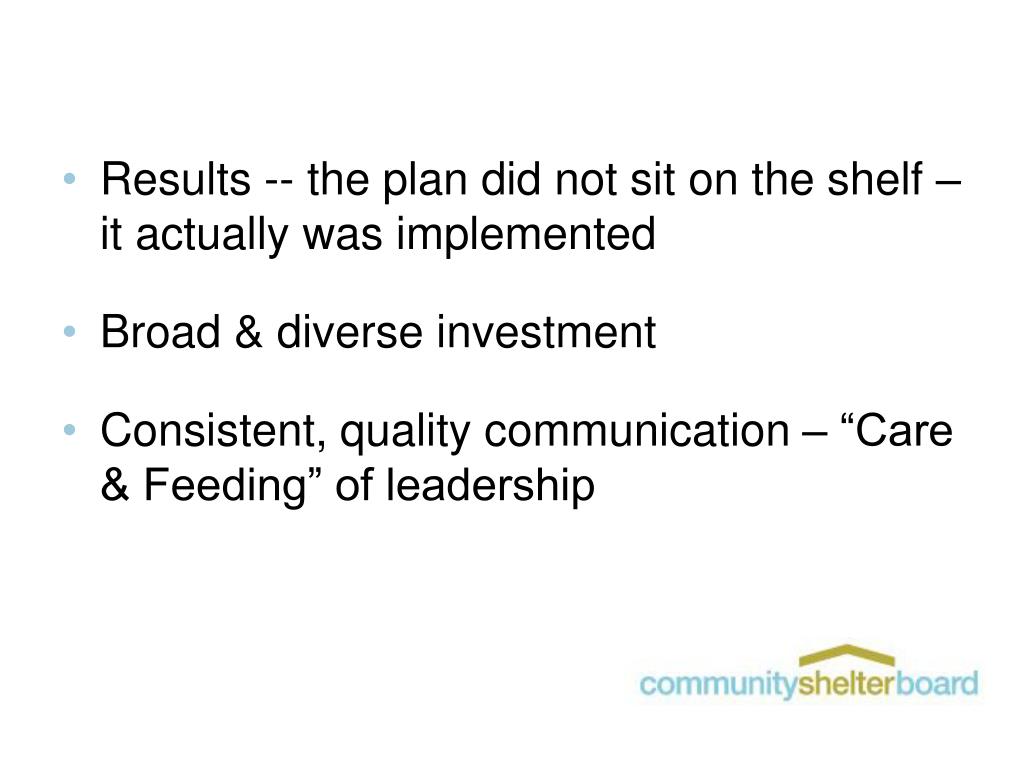 • Results -- the plan did not sit on the shelf – it actually was implemented

• Broad & diverse investment

• Consistent, quality communication – “Care & Feeding” of leadership

communityshelterboard